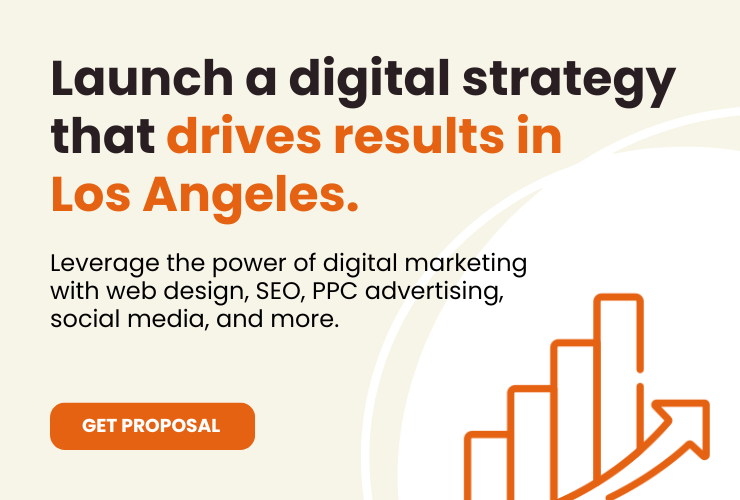 Launch a digital strategy that drives results in Los Angeles.

Leverage the power of digital marketing with web design, SEO, PPC advertising, social media, and more.

GET PROPOSAL